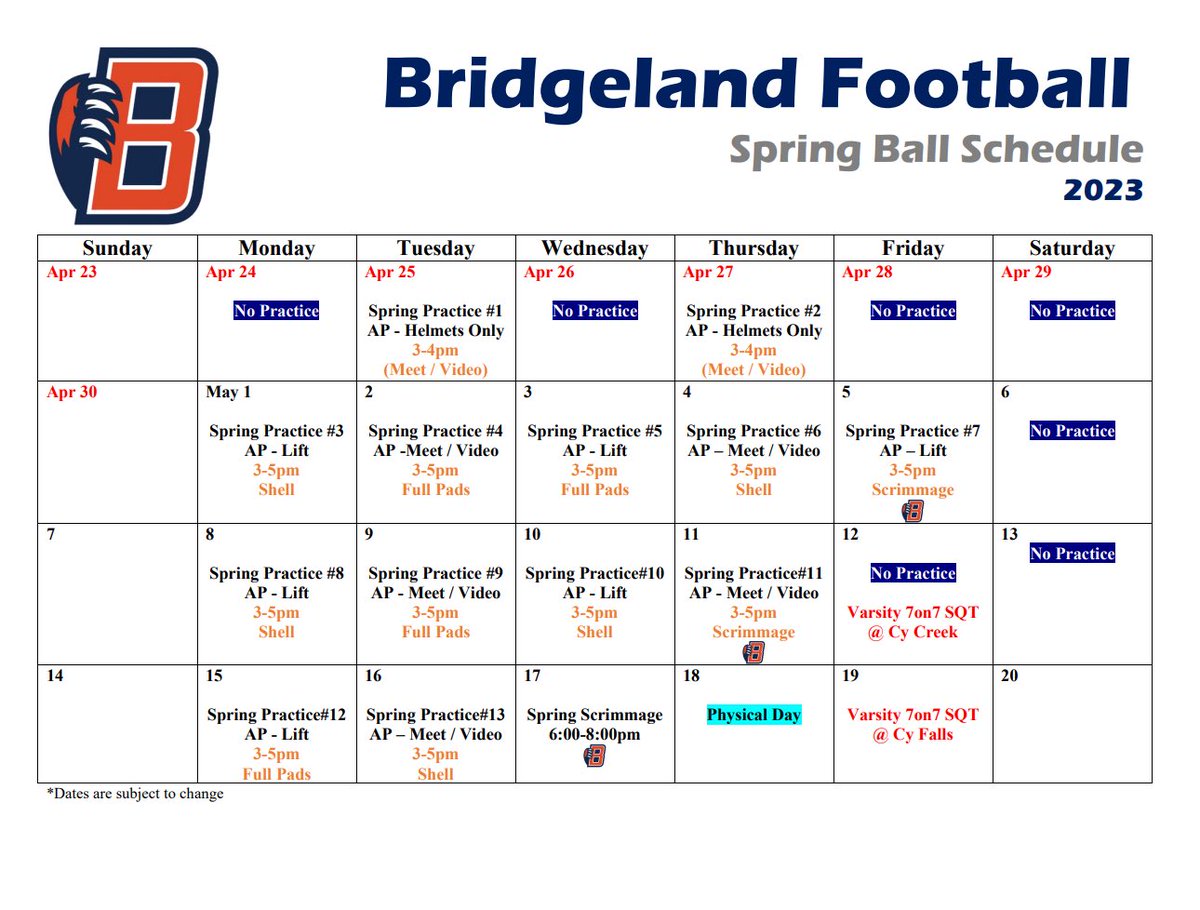 Bridgeland Football
Spring Ball Schedule
2023

| Sunday | Monday | Tuesday | Wednesday | Thursday | Friday | Saturday |
|---|---|---|---|---|---|---|
| Apr 23 | Apr 24 No Practice | Apr 25 Spring Practice #1 AP - Helmets Only 3-4pm (Meet / Video) | Apr 26 No Practice | Apr 27 Spring Practice #2 AP - Helmets Only 3-4pm (Meet / Video) | Apr 28 No Practice | Apr 29 No Practice |
| Apr 30 | May 1 Spring Practice #3 AP - Lift 3-5pm Shell | 2 Spring Practice #4 AP -Meet / Video 3-5pm Full Pads | 3 Spring Practice #5 AP - Lift 3-5pm Full Pads | 4 Spring Practice #6 AP – Meet / Video 3-5pm Shell | 5 Spring Practice #7 AP – Lift 3-5pm Scrimmage | 6 No Practice |
| 7 | 8 Spring Practice #8 AP - Lift 3-5pm Shell | 9 Spring Practice #9 AP - Meet / Video 3-5pm Full Pads | 10 Spring Practice#10 AP - Lift 3-5pm Shell | 11 Spring Practice#11 AP - Meet / Video 3-5pm Scrimmage | 12 No Practice Varsity 7on7 SQT @ Cy Creek | 13 No Practice |
| 14 | 15 Spring Practice#12 AP - Lift 3-5pm Full Pads | 16 Spring Practice#13 AP – Meet / Video 3-5pm Shell | 17 Spring Scrimmage 6:00-8:00pm | 18 Physical Day | 19 Varsity 7on7 SQT @ Cy Falls | 20 |

*Dates are subject to change